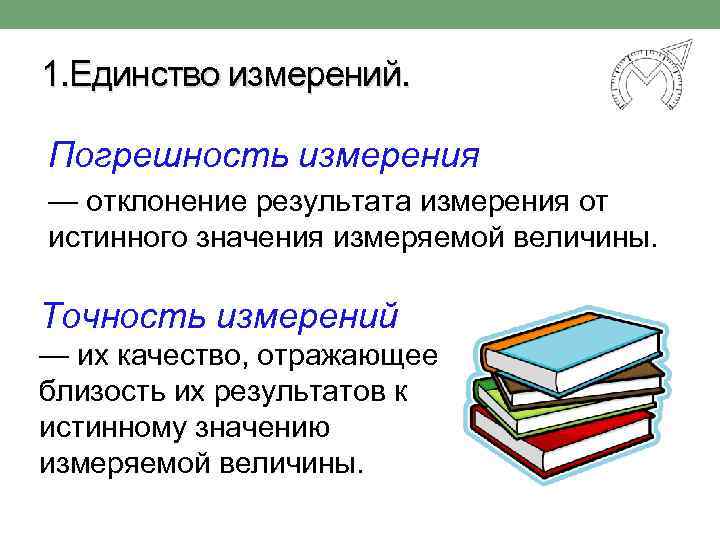 1.Единство измерений.

Погрешность измерения

— отклонение результата измерения от истинного значения измеряемой величины.

Точность измерений

— их качество, отражающее близость их результатов к истинному значению измеряемой величины.